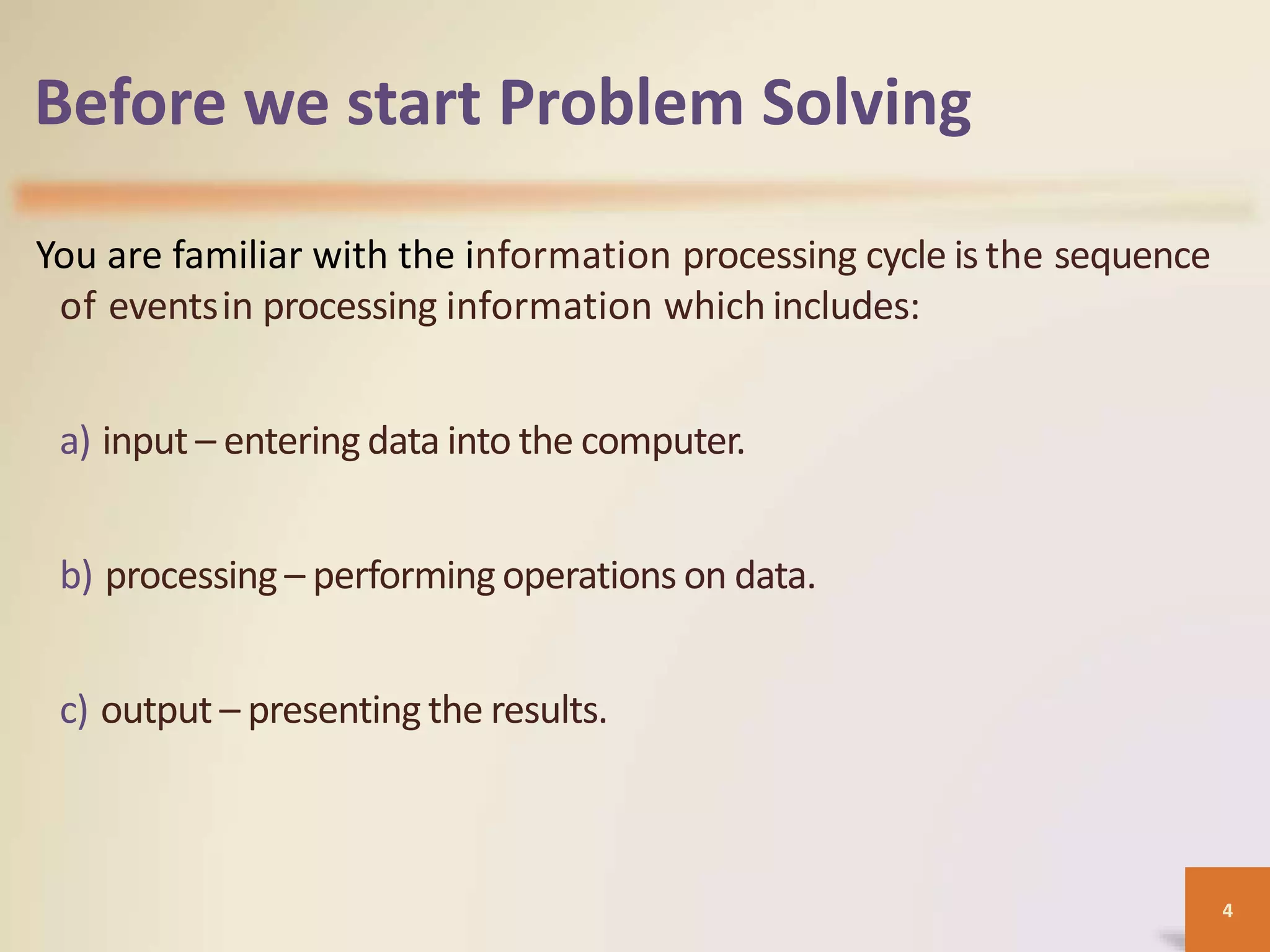 Before we start Problem Solving

You are familiar with the information processing cycle is the sequence of events in processing information which includes:

a) input – entering data into the computer.

b) processing – performing operations on data.

c) output – presenting the results.

4